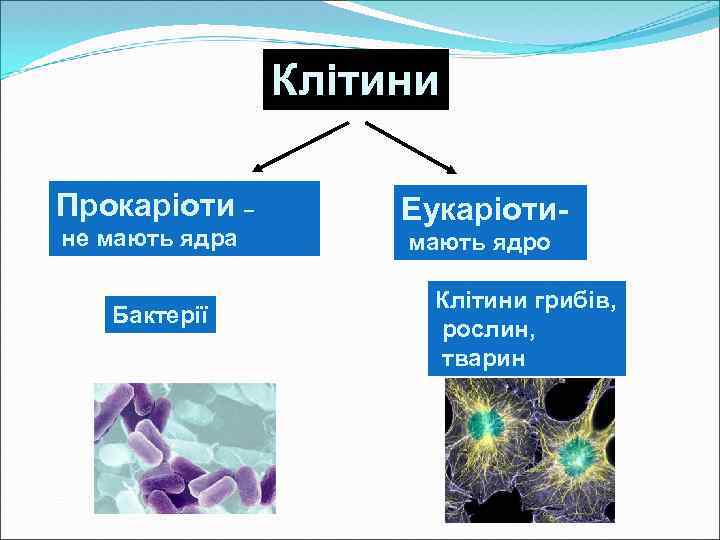 Клітини

Прокаріоти – не мають ядра

Еукаріоти- мають ядро

Бактерії

Клітини грибів, рослин, тварин